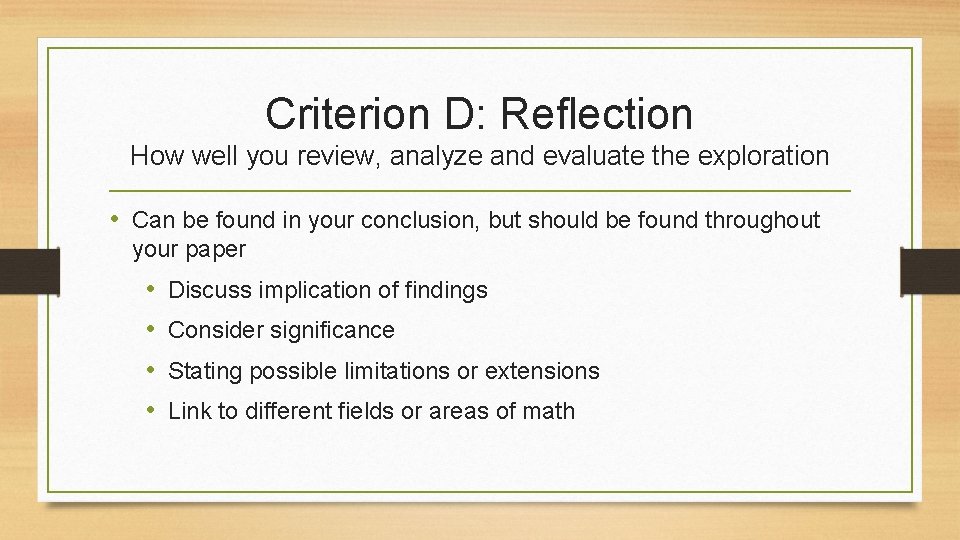 Criterion D: Reflection

How well you review, analyze and evaluate the exploration

• Can be found in your conclusion, but should be found throughout your paper

• Discuss implication of findings
• Consider significance
• Stating possible limitations or extensions
• Link to different fields or areas of math